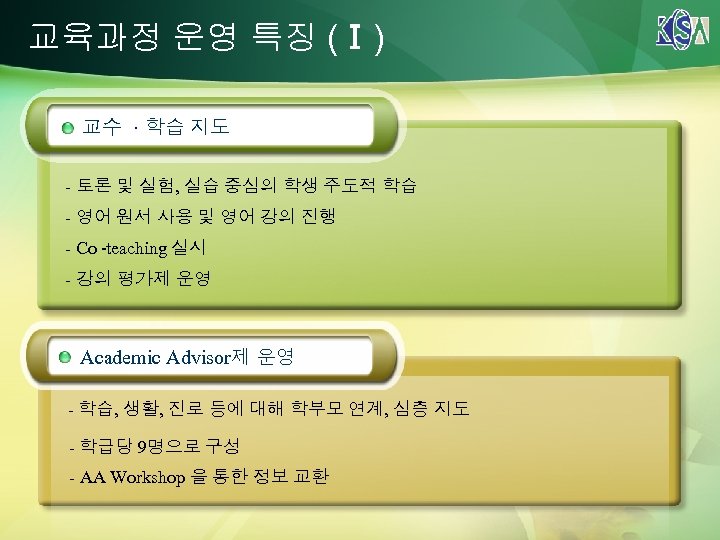 교육과정 운영 특징 ( I )

KSA

교수 · 학습 지도

- 토론 및 실험, 실습 중심의 학생 주도적 학습
- 영어 원서 사용 및 영어 강의 진행
- Co -teaching 실시
- 강의 평가제 운영

Academic Advisor제 운영

- 학습, 생활, 진로 등에 대해 학부모 연계, 심층 지도
- 학급당 9명으로 구성
- AA Workshop 을 통한 정보 교환